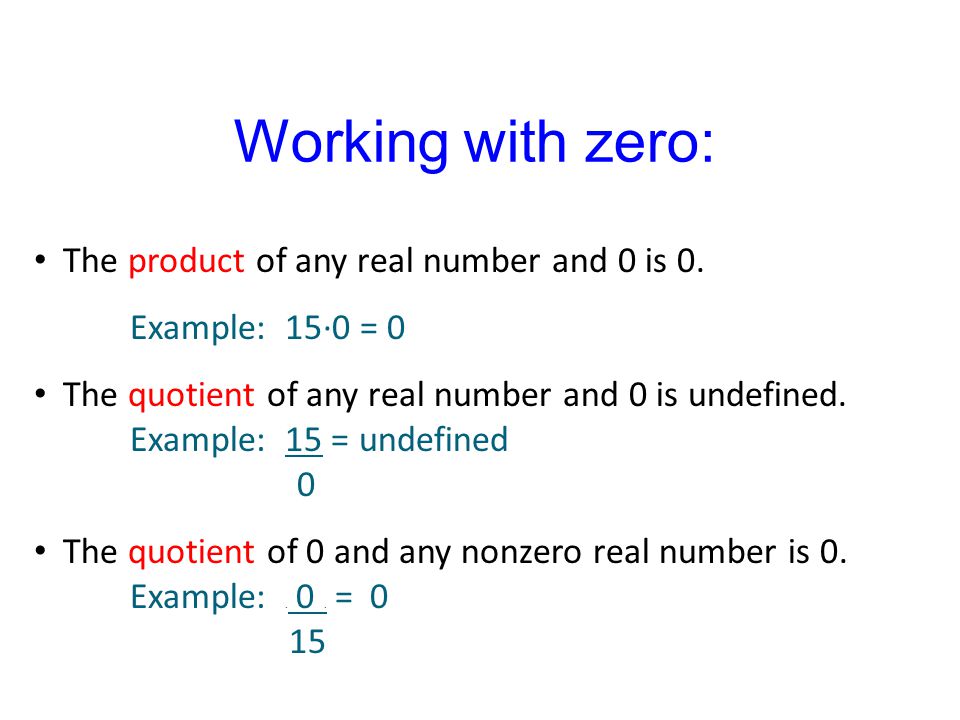 Working with zero:

• The product of any real number and 0 is 0.

Example: $15 \cdot 0 = 0$

• The quotient of any real number and 0 is undefined.

Example: $\frac{15}{0}$ = undefined

• The quotient of 0 and any nonzero real number is 0.

Example: $\frac{0}{15} = 0$